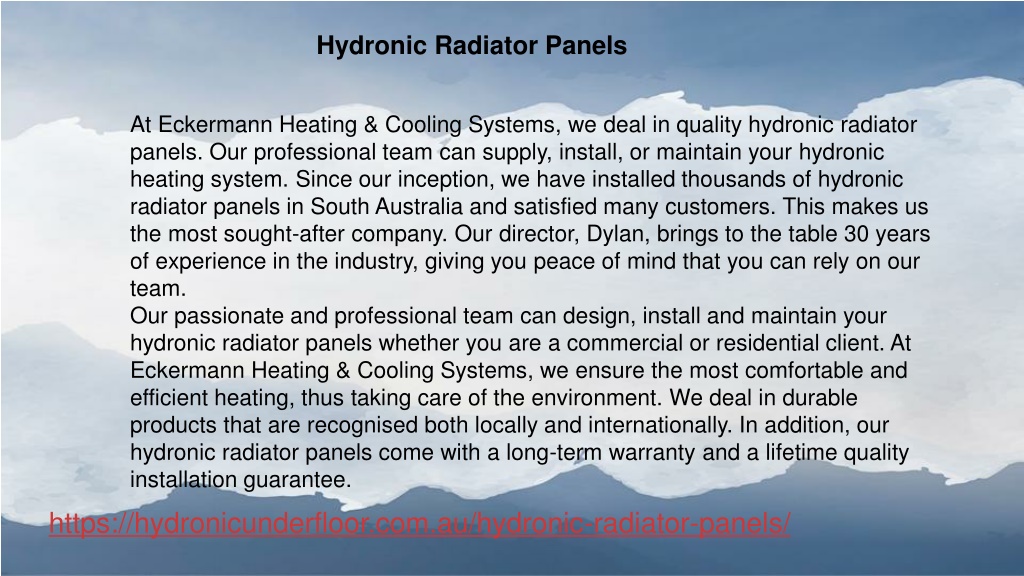 Hydronic Radiator Panels

At Eckermann Heating & Cooling Systems, we deal in quality hydronic radiator panels. Our professional team can supply, install, or maintain your hydronic heating system. Since our inception, we have installed thousands of hydronic radiator panels in South Australia and satisfied many customers. This makes us the most sought-after company. Our director, Dylan, brings to the table 30 years of experience in the industry, giving you peace of mind that you can rely on our team.
Our passionate and professional team can design, install and maintain your hydronic radiator panels whether you are a commercial or residential client. At Eckermann Heating & Cooling Systems, we ensure the most comfortable and efficient heating, thus taking care of the environment. We deal in durable products that are recognised both locally and internationally. In addition, our hydronic radiator panels come with a long-term warranty and a lifetime quality installation guarantee.

https://hydronicunderfloor.com.au/hydronic-radiator-panels/